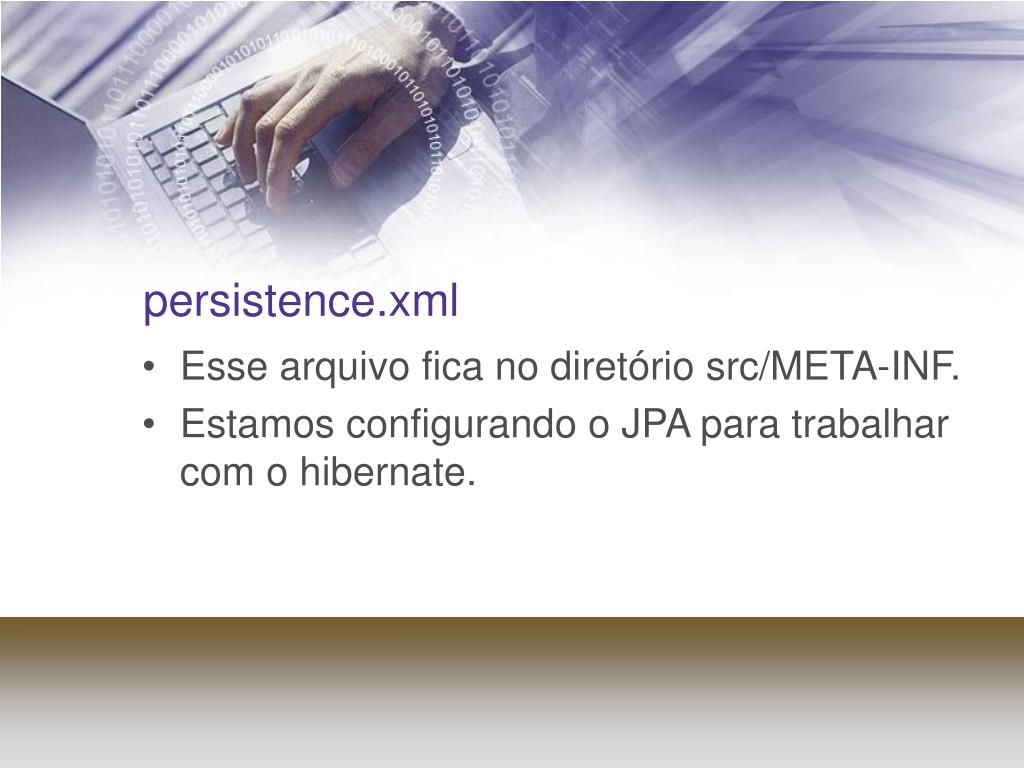 persistence.xml

• Esse arquivo fica no diretório src/META-INF.

• Estamos configurando o JPA para trabalhar com o hibernate.